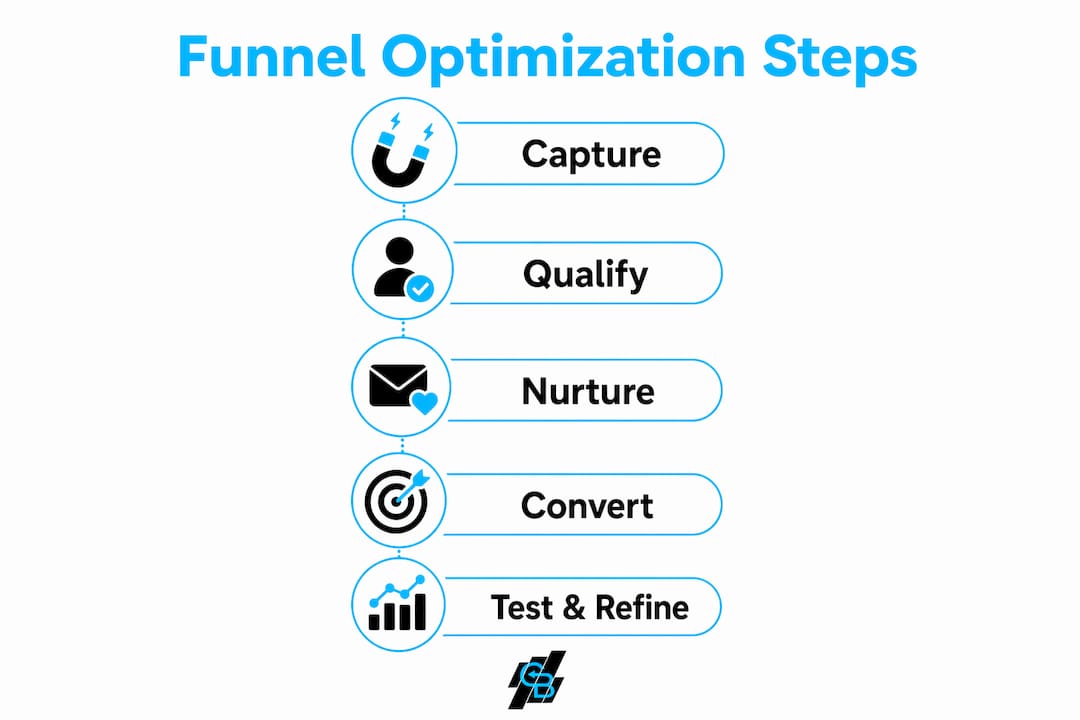 Funnel Optimization Steps

Capture

Qualify

Nurture

Convert

Test & Refine

GB